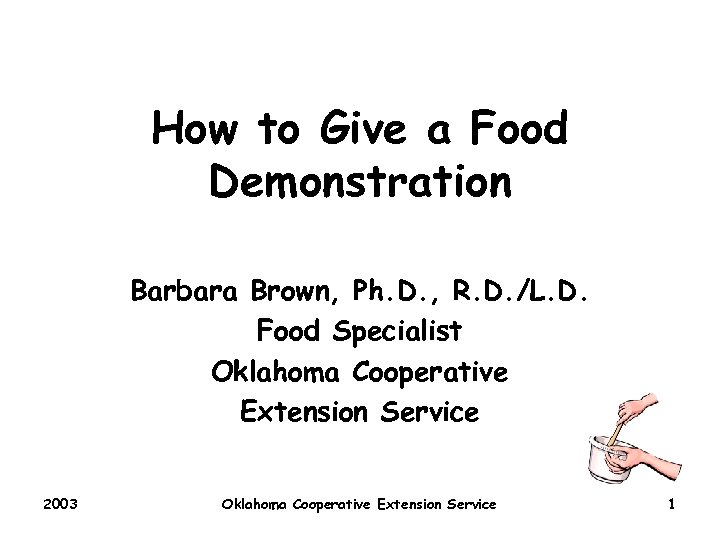 How to Give a Food Demonstration

Barbara Brown, Ph.D., R.D./L.D.
Food Specialist
Oklahoma Cooperative
Extension Service

2003 Oklahoma Cooperative Extension Service 1